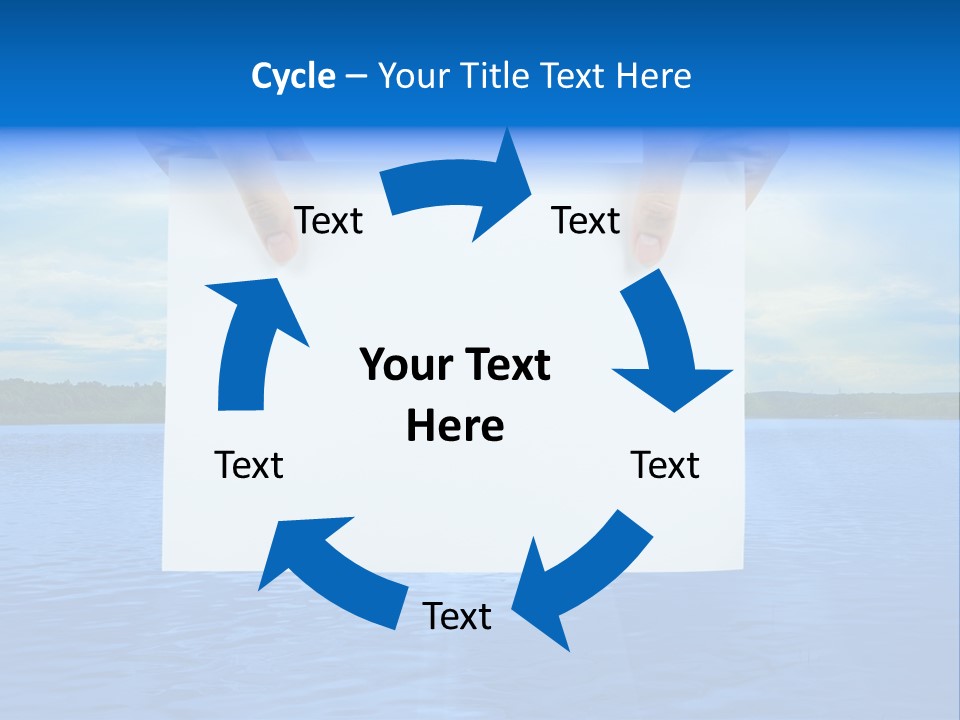 Cycle – Your Title Text Here

Text

Text

Your Text Here

Text

Text

Text